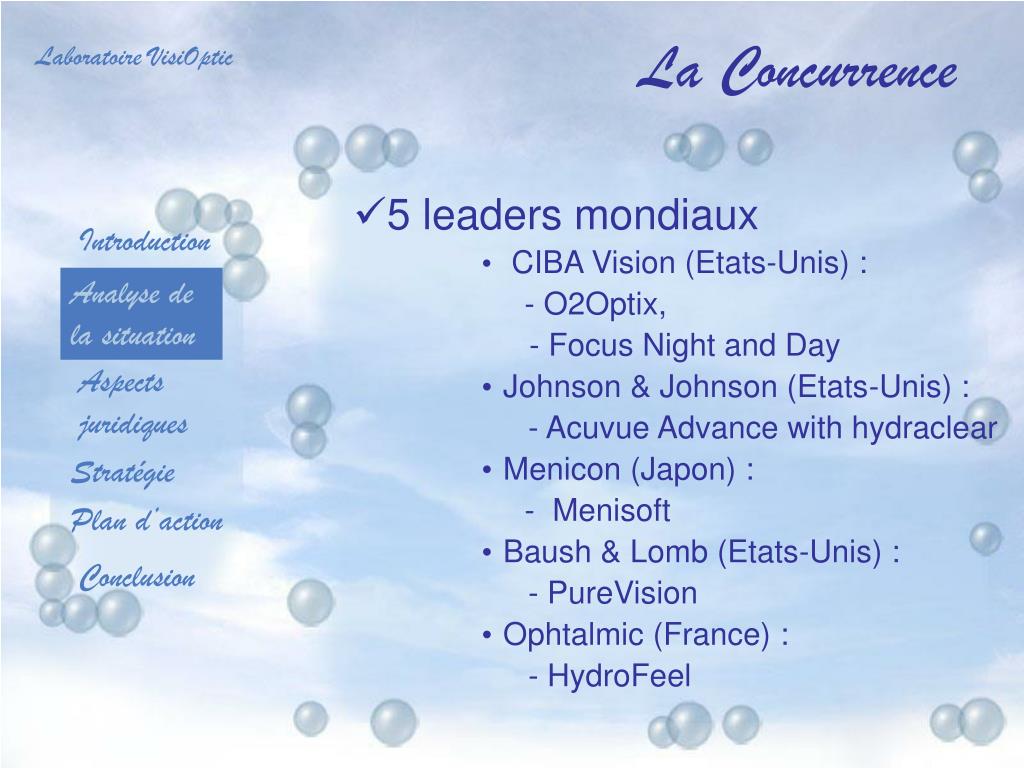 Laboratoire VisiOptic

La Concurrence

Introduction

Analyse de la situation

Aspects juridiques

Stratégie

Plan d'action

Conclusion

✓5 leaders mondiaux

• CIBA Vision (Etats-Unis) :

- O2Optix,

- Focus Night and Day

• Johnson & Johnson (Etats-Unis) :

- Acuvue Advance with hydraclear

• Menicon (Japon) :

- Menisoft

• Baush & Lomb (Etats-Unis) :

- PureVision

• Ophtalmic (France) :

- HydroFeel